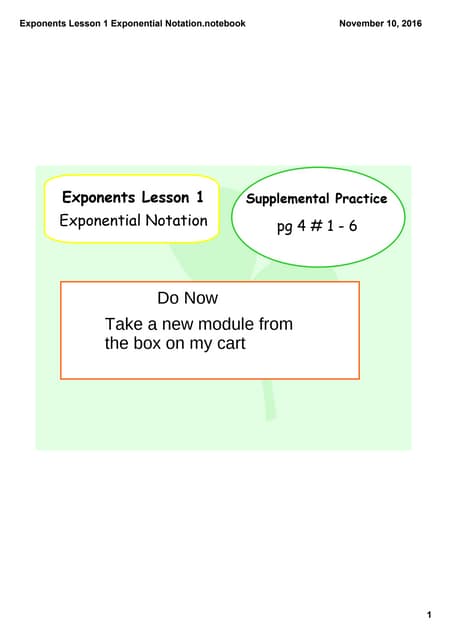 Exponents Lesson 1 Exponential Notation.notebook

November 10, 2016

Exponents Lesson 1
Exponential Notation

Supplemental Practice
pg 4 # 1 - 6

Do Now
Take a new module from the box on my cart

1